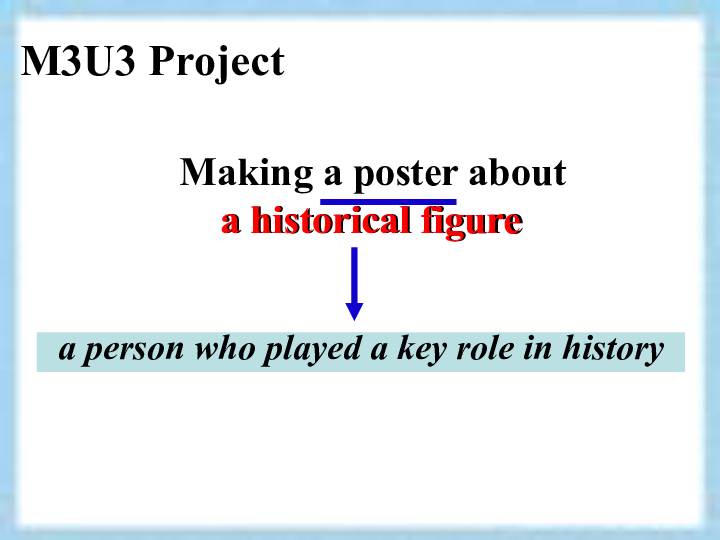 M3U3 Project

Making a poster about
a historical figure

a person who played a key role in history